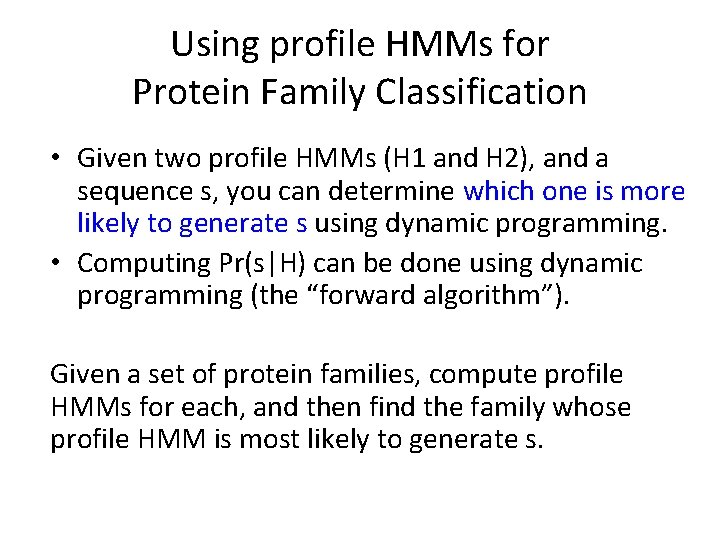 Using profile HMMs for Protein Family Classification

• Given two profile HMMs (H1 and H2), and a sequence s, you can determine which one is more likely to generate s using dynamic programming.
• Computing Pr(s|H) can be done using dynamic programming (the “forward algorithm”).

Given a set of protein families, compute profile HMMs for each, and then find the family whose profile HMM is most likely to generate s.